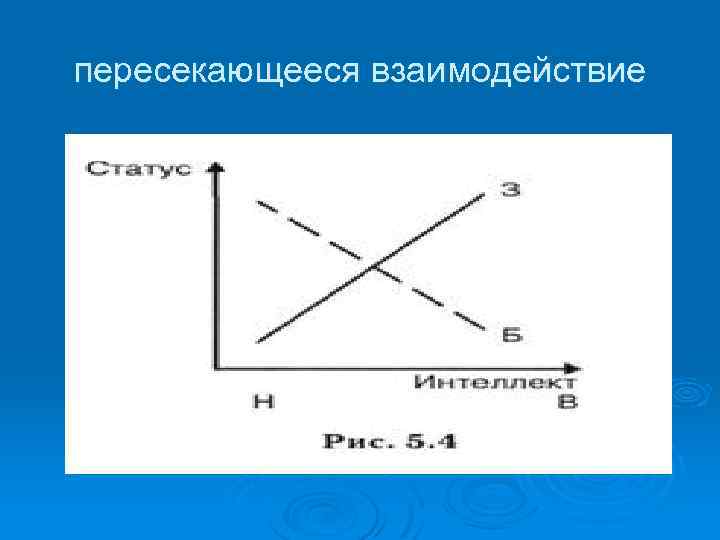 пересекающееся взаимодействие

Статус

З

Б

Интеллект

Н

В

Рис. 5.4